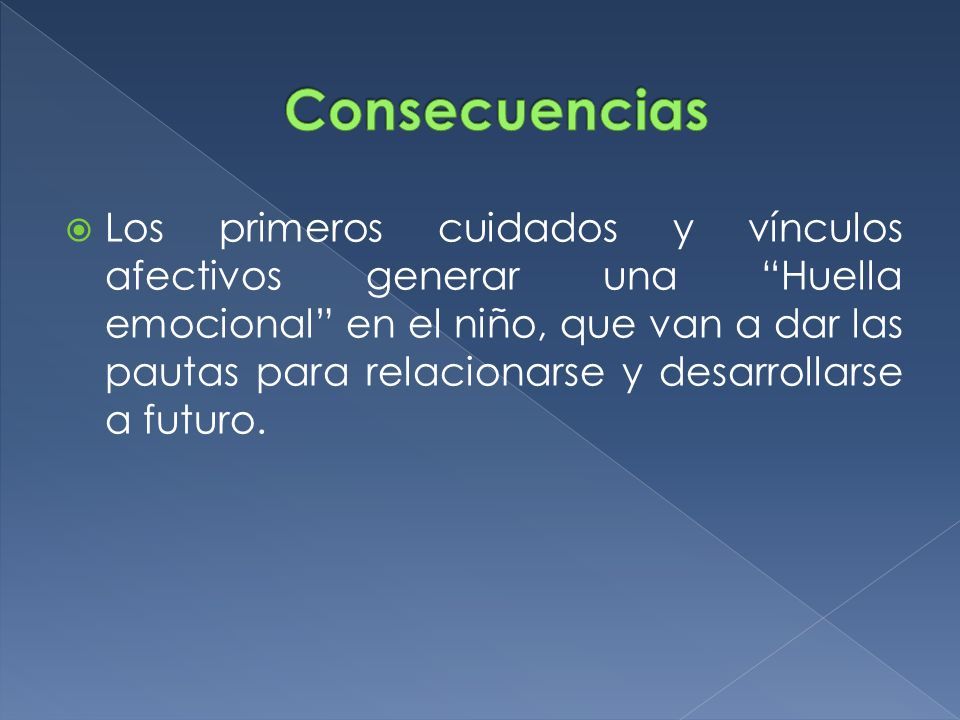 Consecuencias

Los primeros cuidados y vínculos afectivos generar una “Huella emocional” en el niño, que van a dar las pautas para relacionarse y desarrollarse a futuro.